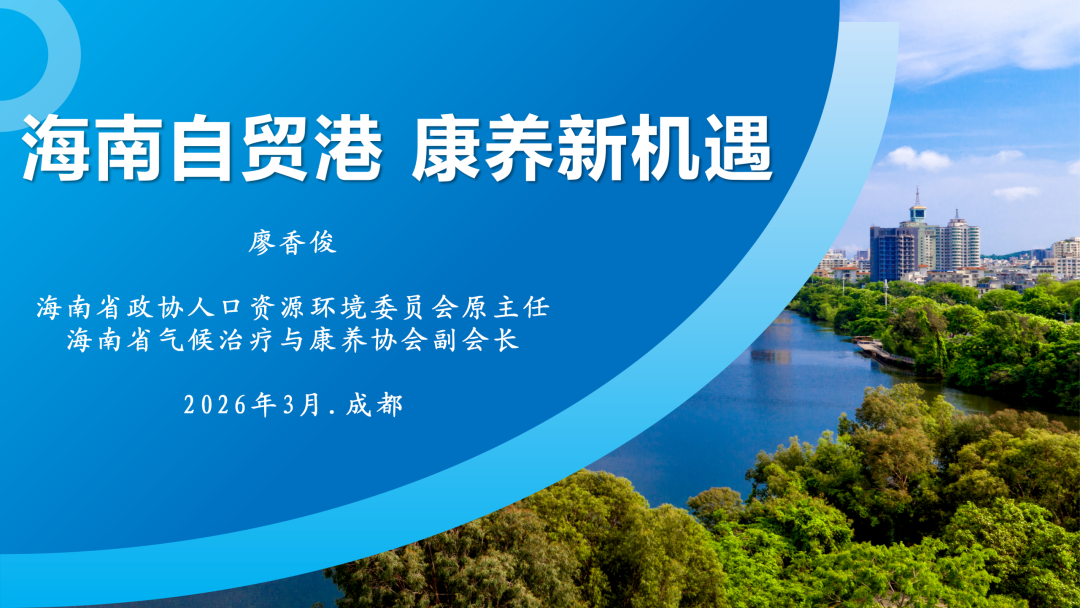 海南自贸港 康养新机遇

廖香俊

海南省政协人口资源环境委员会原主任
海南省气候治疗与康养协会副会长

2026年3月.成都